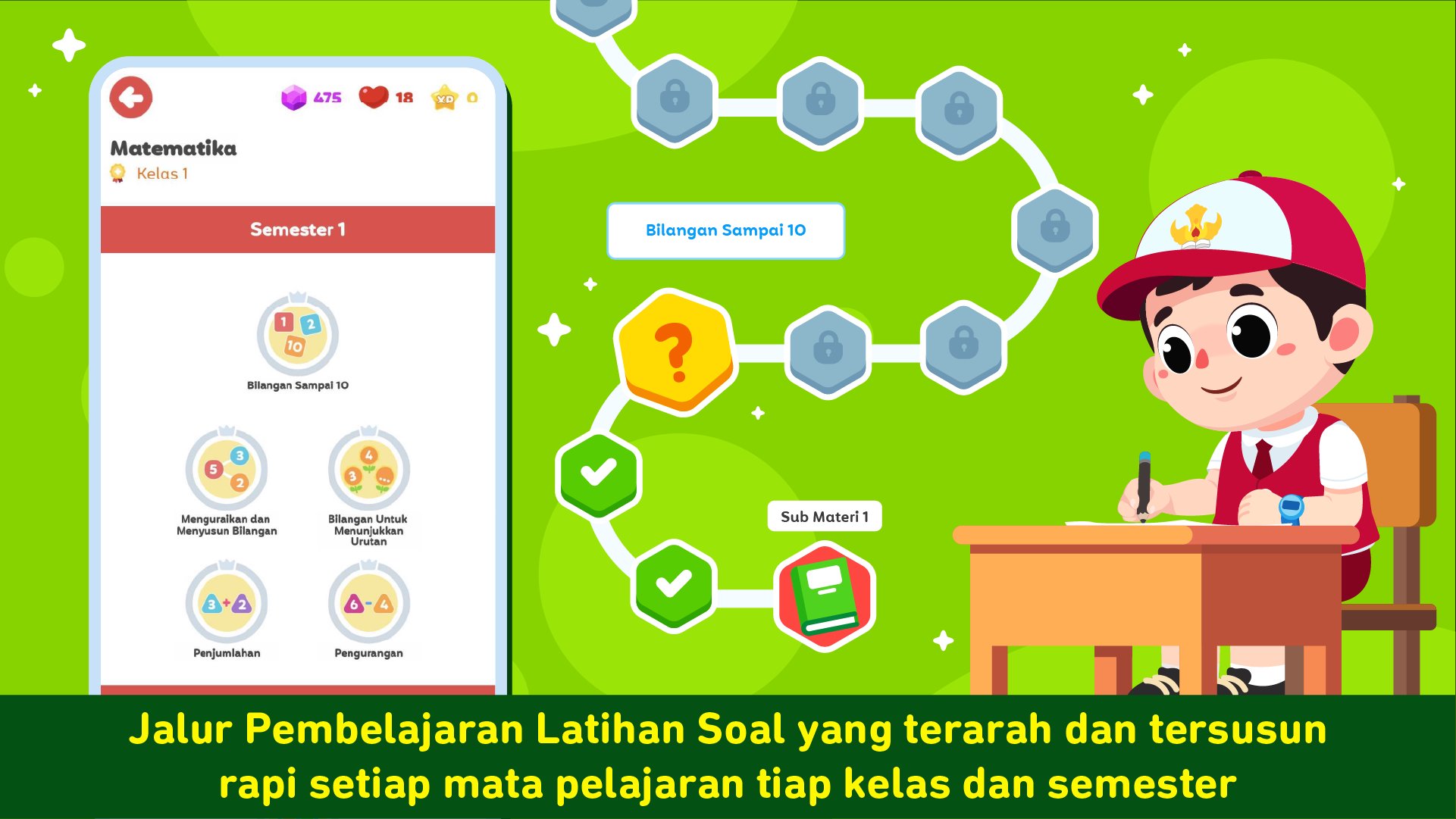 475 18 XP 0

Matematika

Kelas 1

Semester 1

1 2 10

Bilangan Sampai 10

5 3 2

Menguraikan dan Menyusun Bilangan

4 3

Bilangan Untuk Menunjukkan Urutan

3+2

Penjumlahan

6-4

Pengurangan

Bilangan Sampai 10

?

Sub Materi 1

Jalur Pembelajaran Latihan Soal yang terarah dan tersusun rapi setiap mata pelajaran tiap kelas dan semester